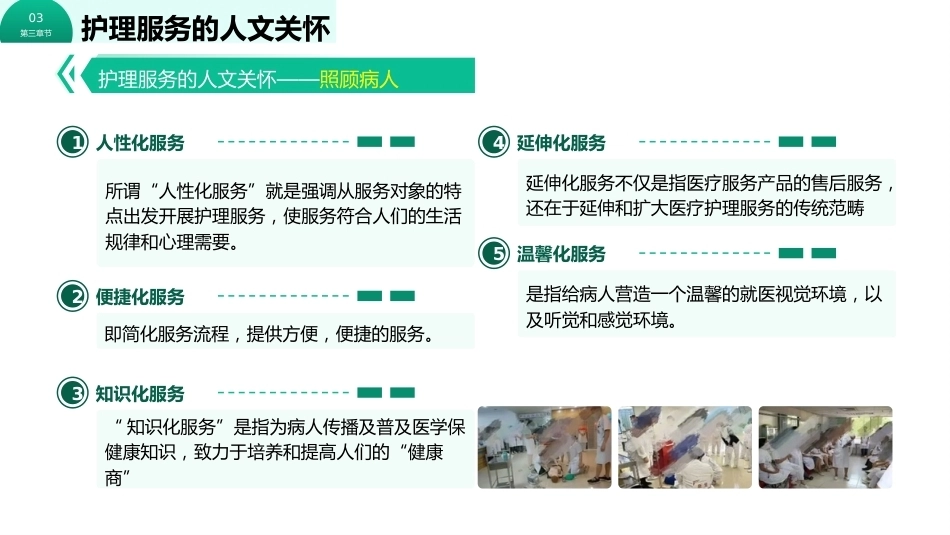 03
第三章节

护理服务的人文关怀

护理服务的人文关怀——照顾病人

1 人性化服务

所谓“人性化服务”就是强调从服务对象的特点出发开展护理服务，使服务符合人们的生活规律和心理需要。

2 便捷化服务

即简化服务流程，提供方便，便捷的服务。

3 知识化服务

“知识化服务”是指为病人传播及普及医学保健康知识，致力于培养和提高人们的“健康商”

4 延伸化服务

延伸化服务不仅是指医疗服务产品的售后服务，还在于延伸和扩大医疗护理服务的传统范畴

5 温馨化服务

是指给病人营造一个温馨的就医视觉环境，以及听觉和感觉环境。